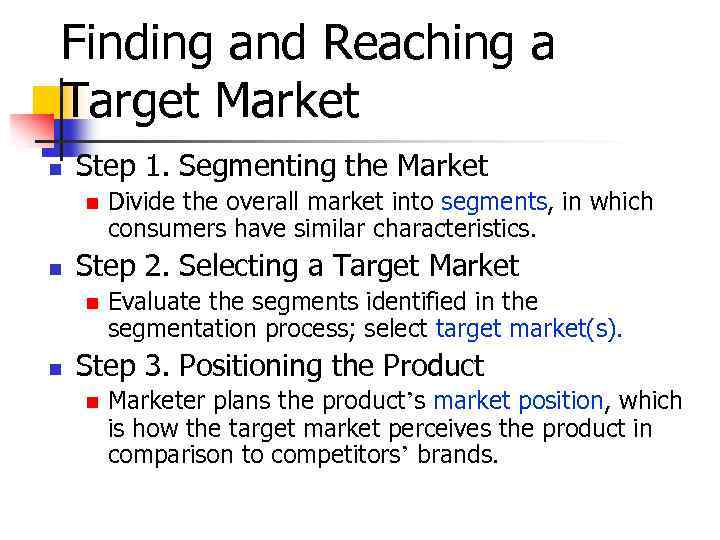 Finding and Reaching a Target Market

Step 1. Segmenting the Market

Divide the overall market into segments, in which consumers have similar characteristics.

Step 2. Selecting a Target Market

Evaluate the segments identified in the segmentation process; select target market(s).

Step 3. Positioning the Product

Marketer plans the product's market position, which is how the target market perceives the product in comparison to competitors' brands.